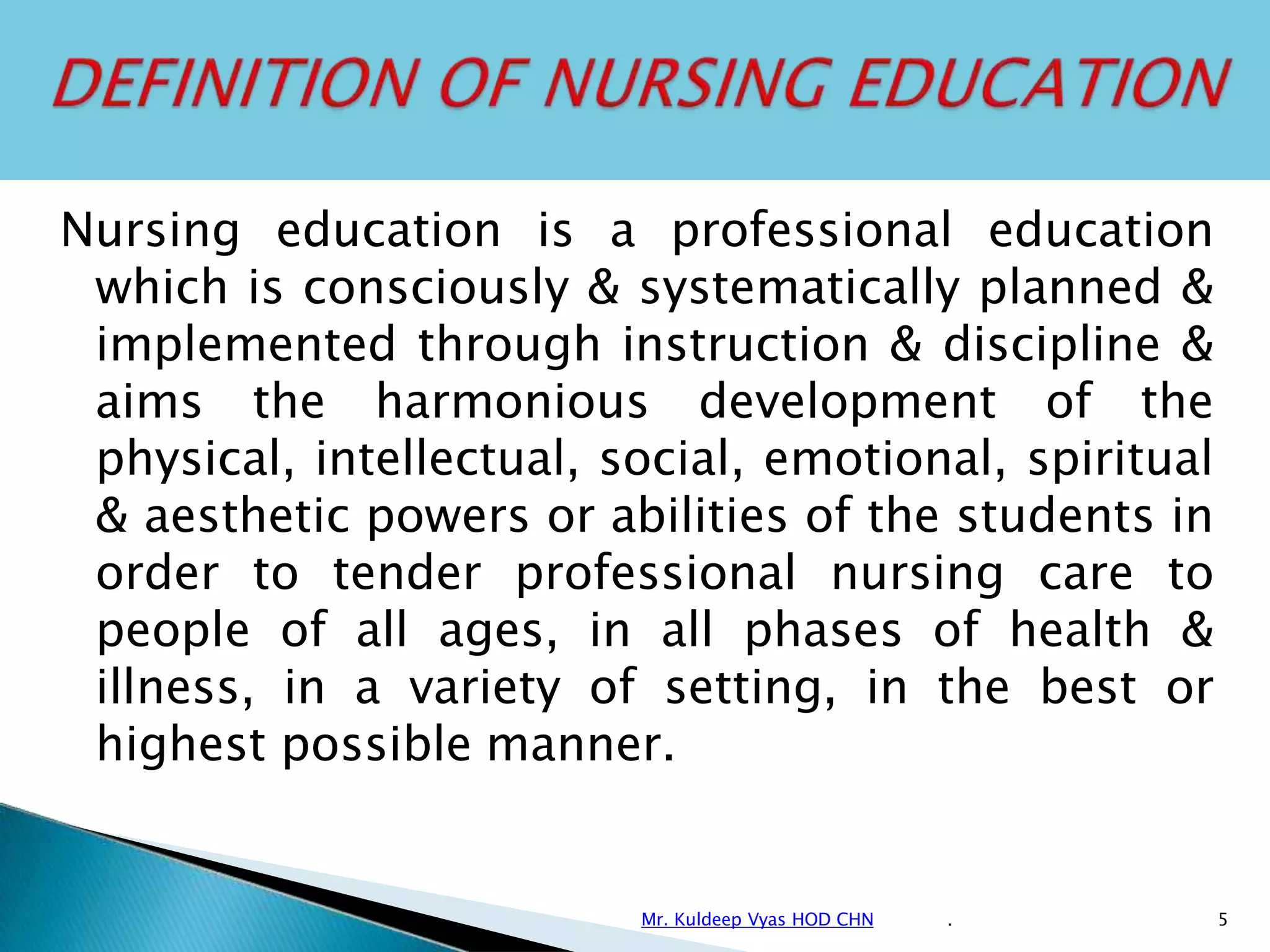 DEFINITION OF NURSING EDUCATION

Nursing education is a professional education which is consciously & systematically planned & implemented through instruction & discipline & aims the harmonious development of the physical, intellectual, social, emotional, spiritual & aesthetic powers or abilities of the students in order to tender professional nursing care to people of all ages, in all phases of health & illness, in a variety of setting, in the best or highest possible manner.

Mr. Kuldeep Vyas HOD CHN .

5